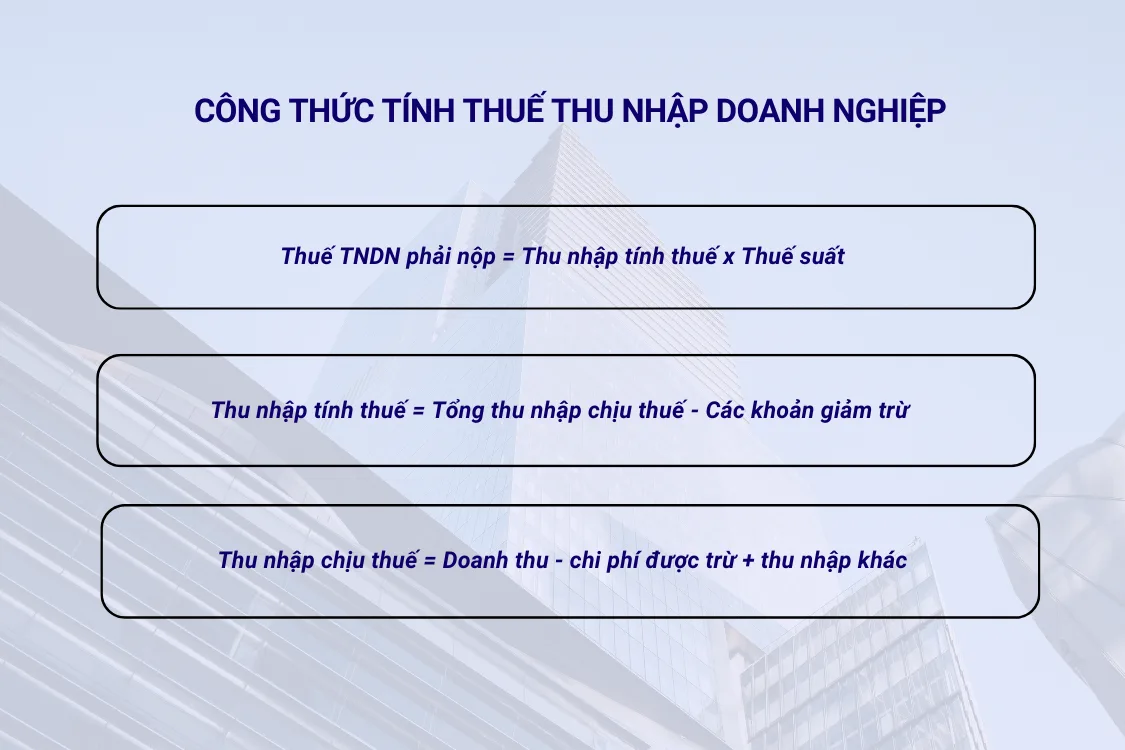 CÔNG THỨC TÍNH THUẾ THU NHẬP DOANH NGHIỆP

Thuế TNDN phải nộp = Thu nhập tính thuế x Thuế suất

Thu nhập tính thuế = Tổng thu nhập chịu thuế - Các khoản giảm trừ

Thu nhập chịu thuế = Doanh thu - chi phí được trừ + thu nhập khác